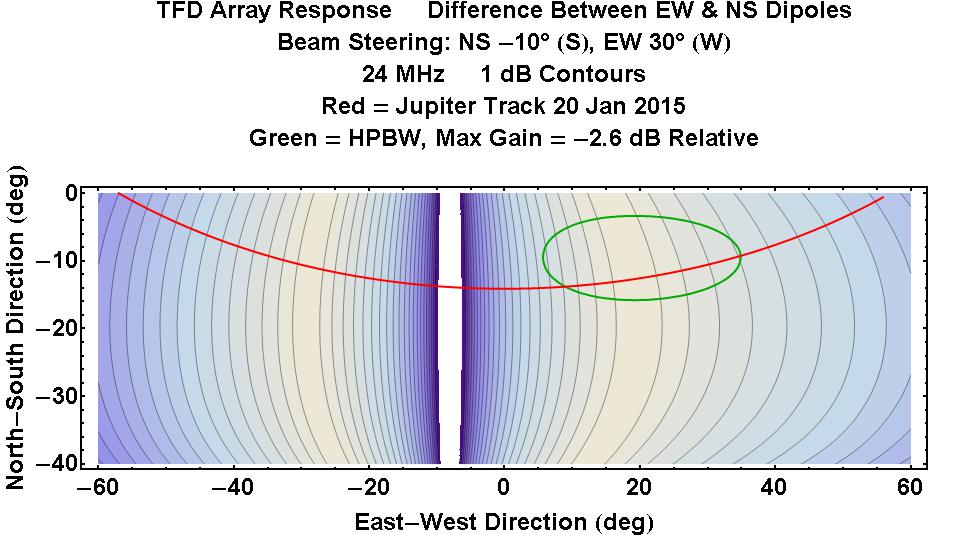 TFD Array Response     Difference Between EW & NS Dipoles
Beam Steering: NS −10° (S), EW 30° (W)
24 MHz     1 dB Contours
Red = Jupiter Track 20 Jan 2015
Green = HPBW, Max Gain = −2.6 dB Relative

North−South Direction (deg)
0
−10
−20
−30
−40

−60
−40
−20
0
20
40
60
East−West Direction (deg)